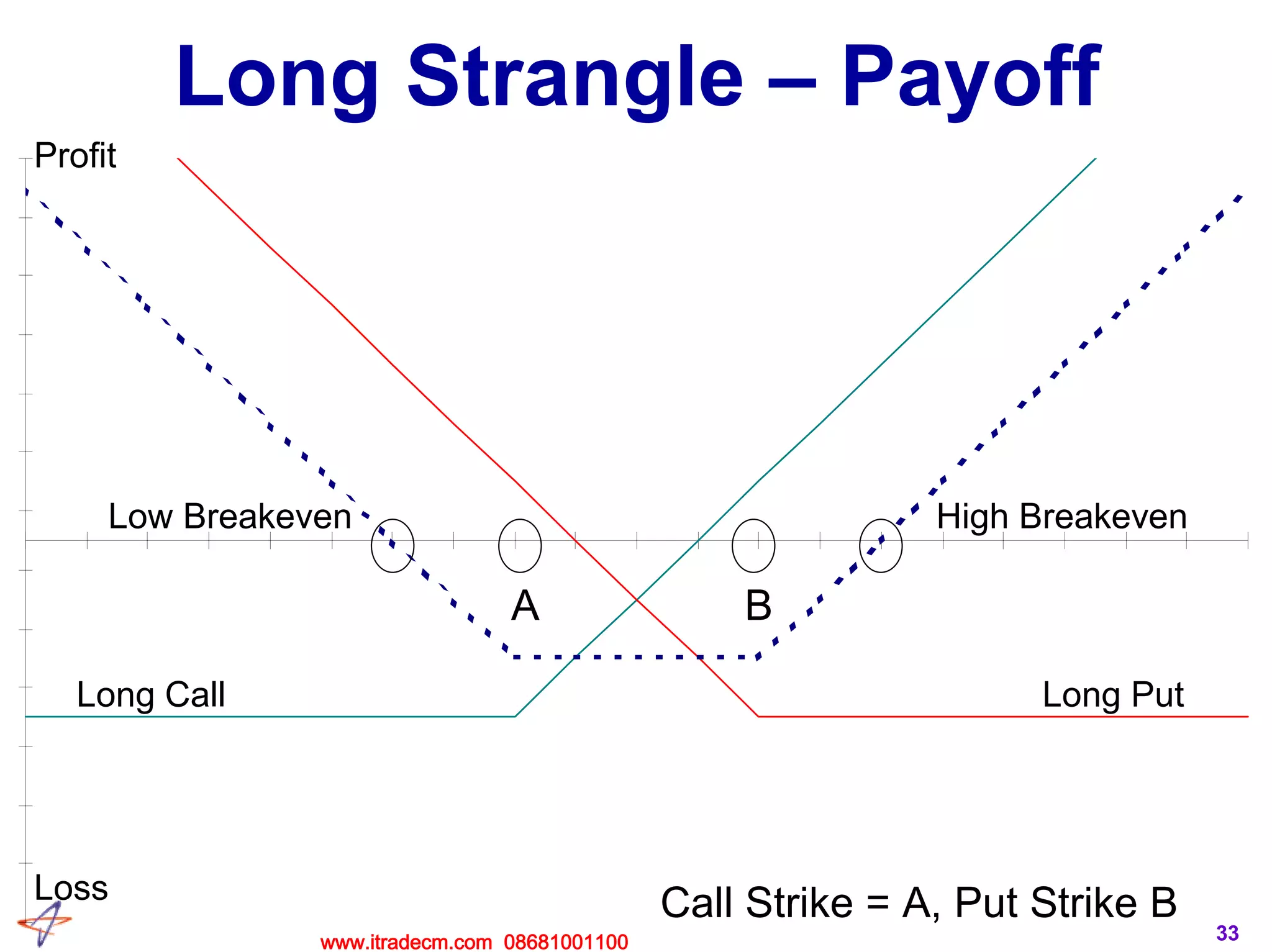 Long Strangle – Payoff

Profit

Low Breakeven

High Breakeven

A

B

Long Call

Long Put

Loss

Call Strike = A, Put Strike B

www.itradecm.com 08681001100

33